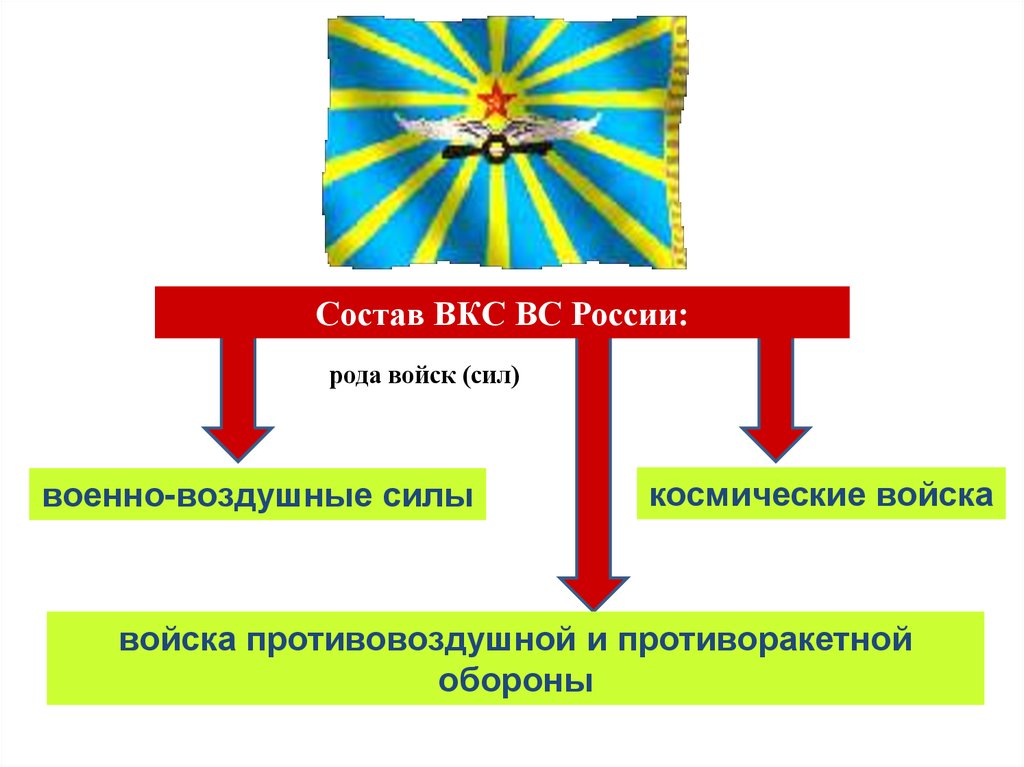 Состав ВКС ВС России:

рода войск (сил)

военно-воздушные силы

космические войска

войска противовоздушной и противоракетной обороны